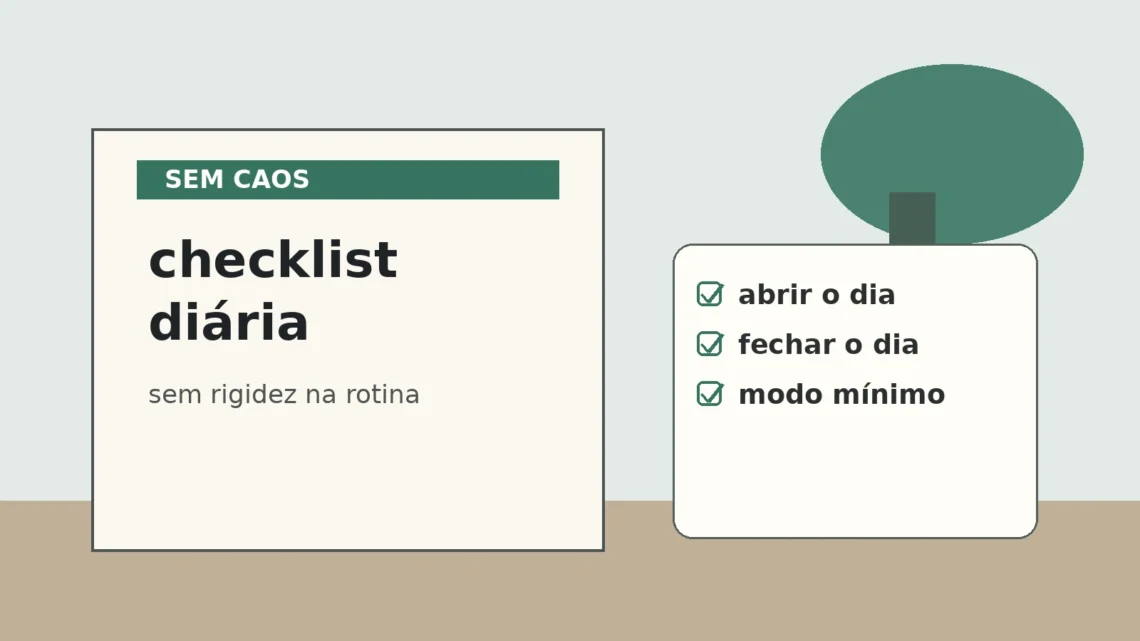 SEM CAOS

checklist diária

sem rigidez na rotina

abrir o dia
fechar o dia
modo mínimo